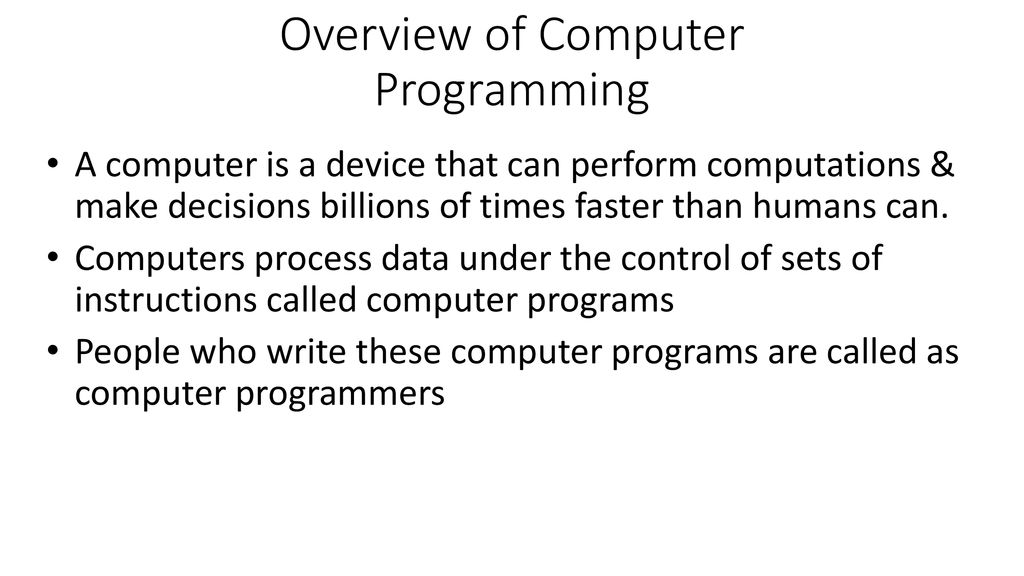 Overview of Computer Programming

• A computer is a device that can perform computations & make decisions billions of times faster than humans can.

• Computers process data under the control of sets of instructions called computer programs

• People who write these computer programs are called as computer programmers